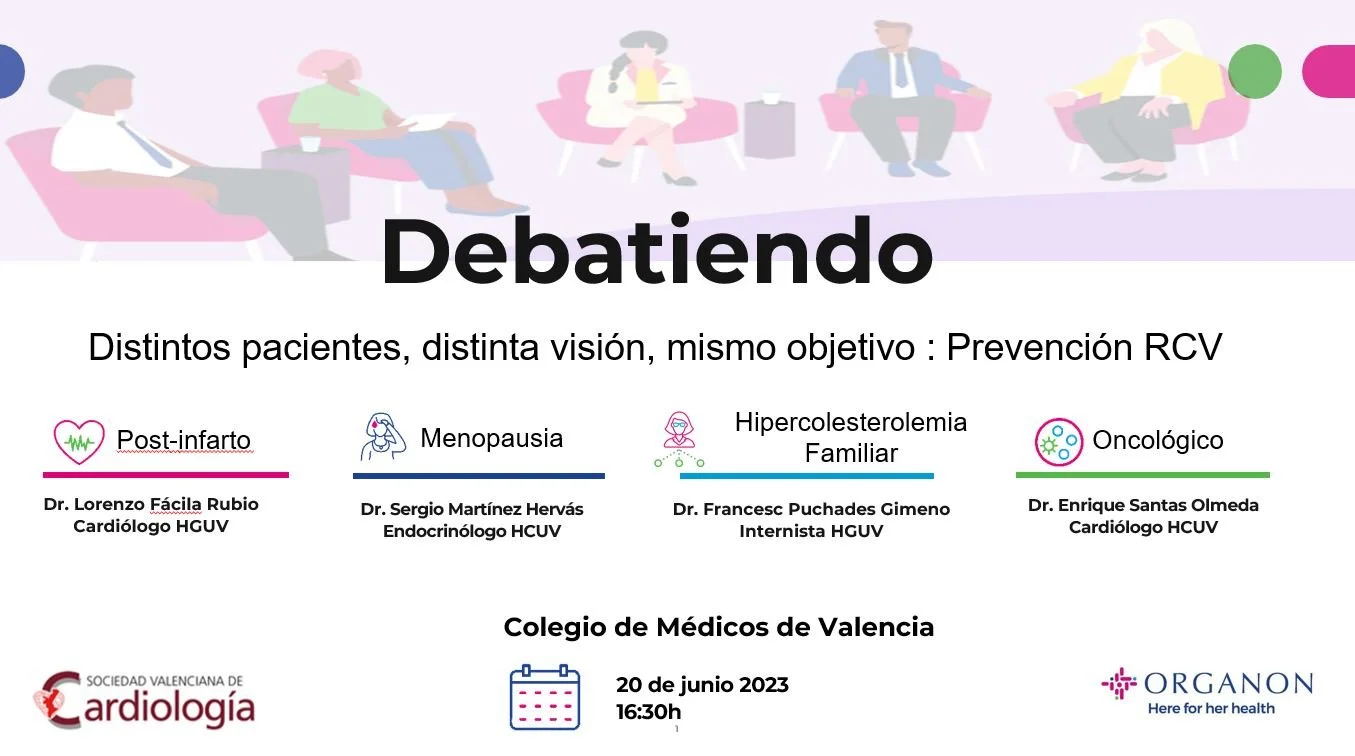 Debatiendo

Distintos pacientes, distinta visión, mismo objetivo : Prevención RCV

Post-infarto

Dr. Lorenzo Fácila Rubio
Cardiólogo HGUV

Menopausia

Dr. Sergio Martínez Hervás
Endocrinólogo HCUV

Hipercolesterolemia Familiar

Dr. Francesc Puchades Gimeno
Internista HGUV

Oncológico

Dr. Enrique Santas Olmeda
Cardiólogo HCUV

Colegio de Médicos de Valencia

SOCIEDAD VALENCIANA DE
Cardiología

20 de junio 2023
16:30h

ORGANON
Here for her health